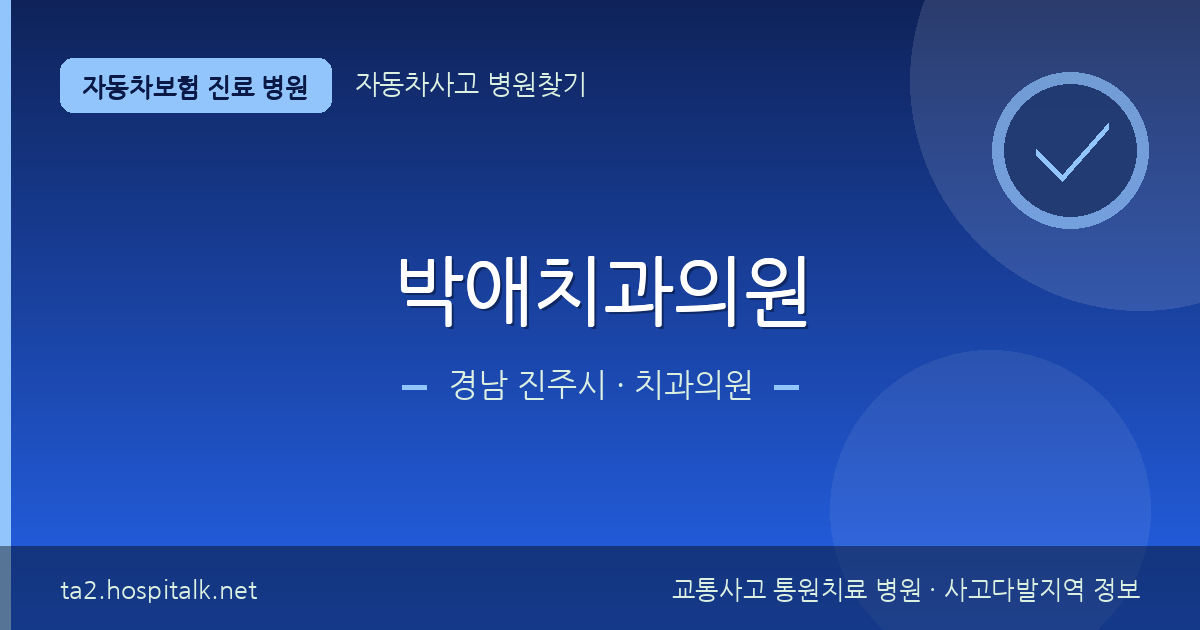 자동차보험 진료 병원
자동차사고 병원찾기

박애치과의원

경남 진주시 · 치과의원

ta2.hospitalk.net
교통사고 통원치료 병원 · 사고다발지역 정보